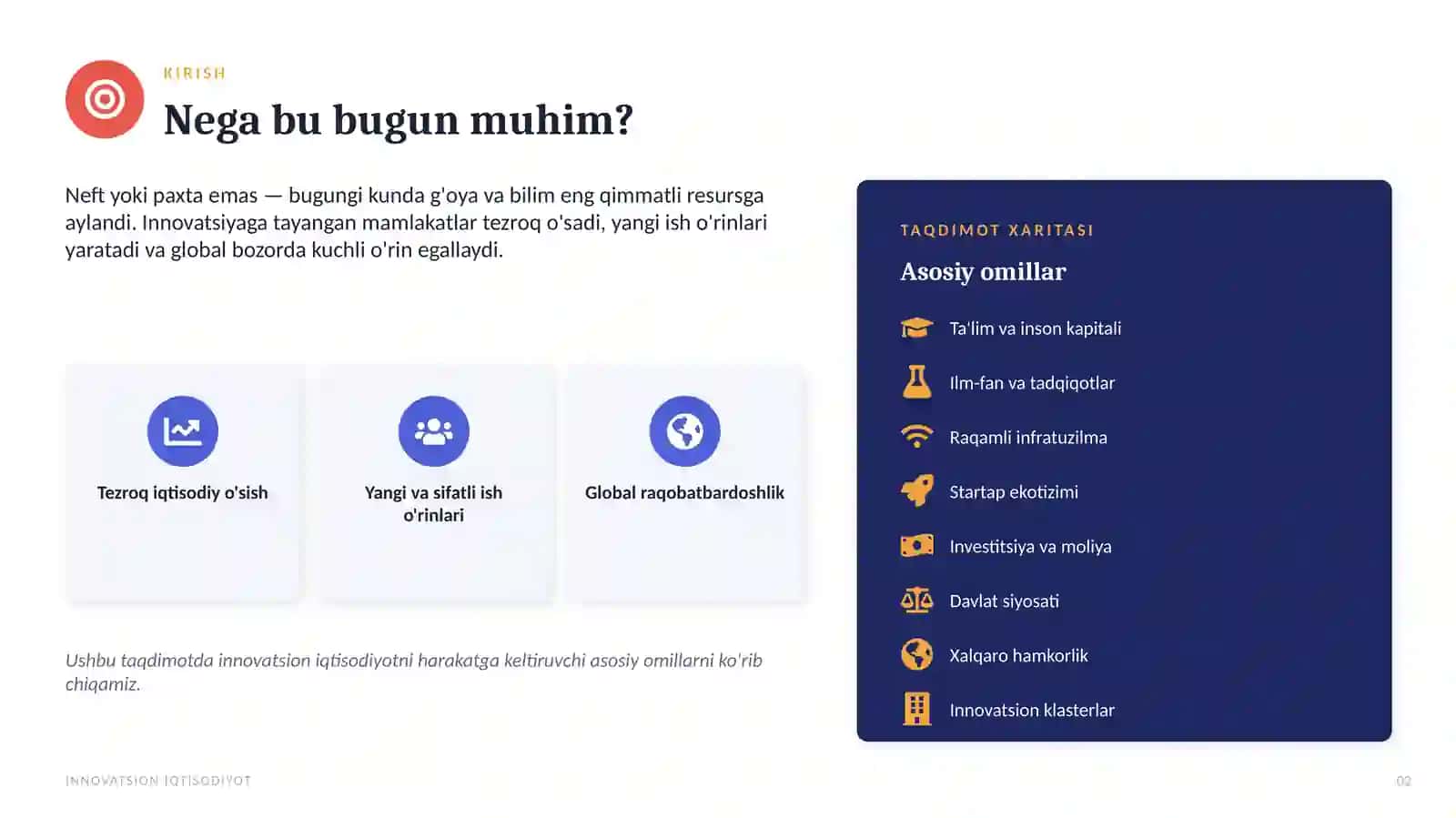 KIRISH

Nega bu bugun muhim?

Neft yoki paxta emas — bugungi kunda g'oya va bilim eng qimmatli resursga aylandi. Innovatsiyaga tayangan mamlakatlar tezroq o'sadi, yangi ish o'rinlari yaratadi va global bozorda kuchli o'rin egallaydi.

Tezroq iqtisodiy o'sish

Yangi va sifatli ish o'rinlari

Global raqobatbardoshlik

Ushbu taqdimotda innovatsion iqtisodiyotni harakatga keltiruvchi asosiy omillarni ko'rib chiqamiz.

TAQDIMOT XARITASI

Asosiy omillar

Ta'lim va inson kapitali

Ilm-fan va tadqiqotlar

Raqamli infratuzilma

Startap ekotizimi

Investitsiya va moliya

Davlat siyosati

Xalqaro hamkorlik

Innovatsion klasterlar

INNOVATSION IQTISODIYOT

02